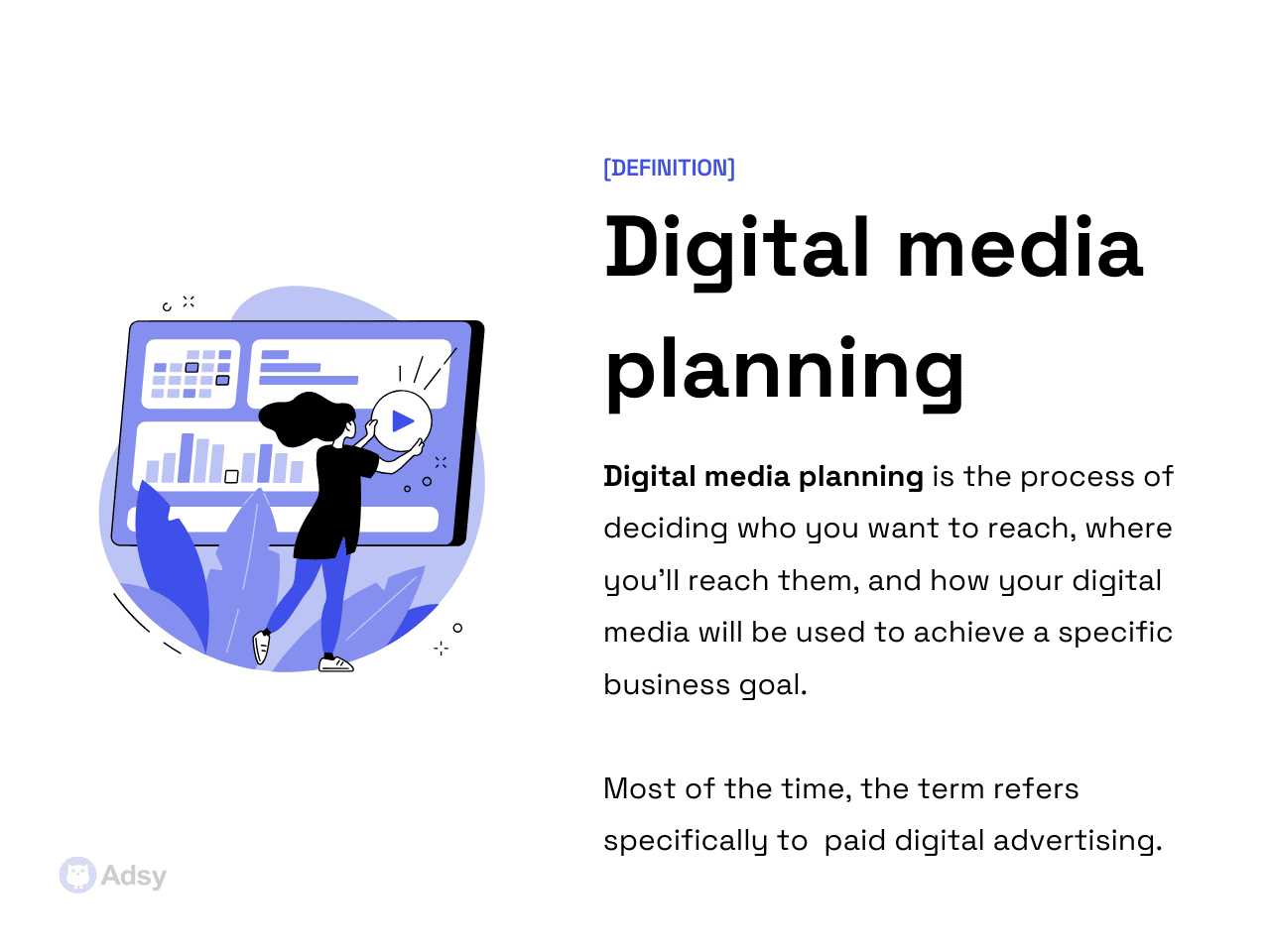 [DEFINITION]

Digital media planning

Digital media planning is the process of deciding who you want to reach, where you'll reach them, and how your digital media will be used to achieve a specific business goal.

Most of the time, the term refers specifically to paid digital advertising.

Adsy